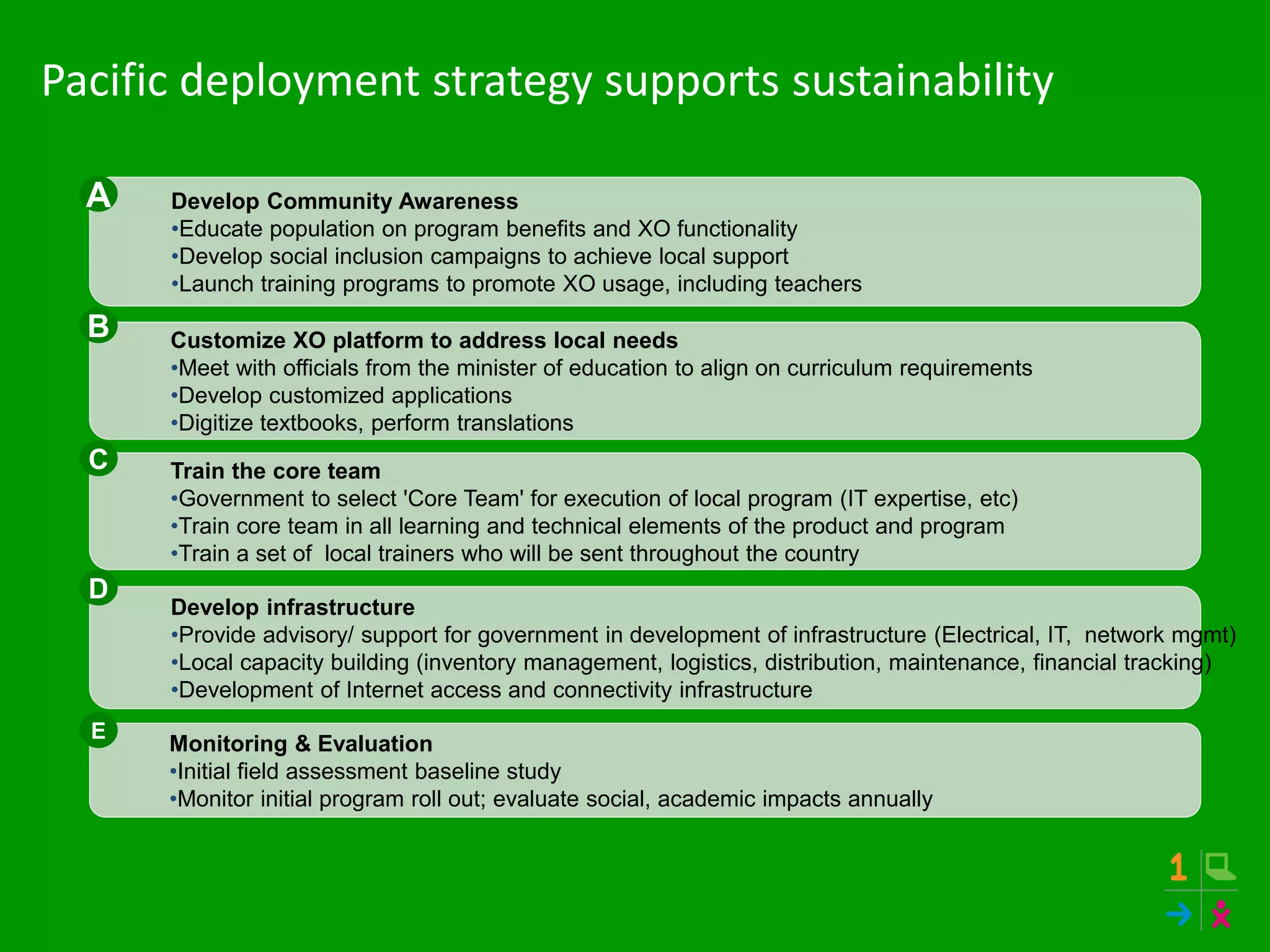 Pacific deployment strategy supports sustainability

A

Develop Community Awareness
•Educate population on program benefits and XO functionality
•Develop social inclusion campaigns to achieve local support
•Launch training programs to promote XO usage, including teachers

B

Customize XO platform to address local needs
•Meet with officials from the minister of education to align on curriculum requirements
•Develop customized applications
•Digitize textbooks, perform translations

C

Train the core team
•Government to select 'Core Team' for execution of local program (IT expertise, etc)
•Train core team in all learning and technical elements of the product and program
•Train a set of local trainers who will be sent throughout the country

D

Develop infrastructure
•Provide advisory/ support for government in development of infrastructure (Electrical, IT, network mgmt)
•Local capacity building (inventory management, logistics, distribution, maintenance, financial tracking)
•Development of Internet access and connectivity infrastructure

E

Monitoring & Evaluation
•Initial field assessment baseline study
•Monitor initial program roll out; evaluate social, academic impacts annually

1